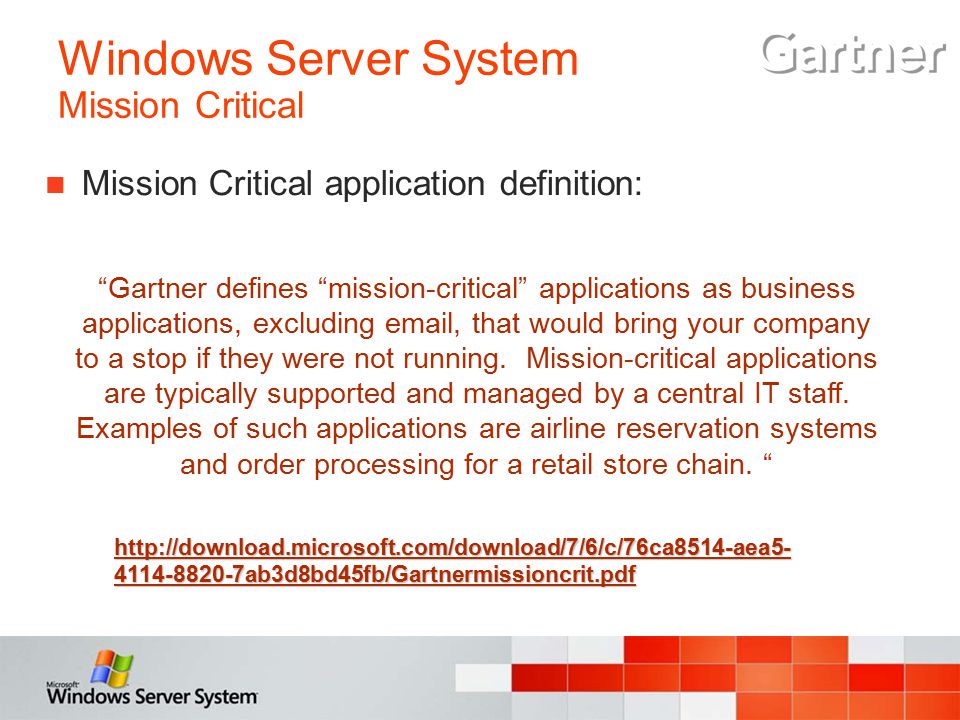 Windows Server System
Mission Critical

Gartner

Mission Critical application definition:

“Gartner defines “mission-critical” applications as business applications, excluding email, that would bring your company to a stop if they were not running. Mission-critical applications are typically supported and managed by a central IT staff. Examples of such applications are airline reservation systems and order processing for a retail store chain. “

http://download.microsoft.com/download/7/6/c/76ca8514-aea5-4114-8820-7ab3d8bd45fb/Gartnermissioncrit.pdf

Microsoft Windows Server System